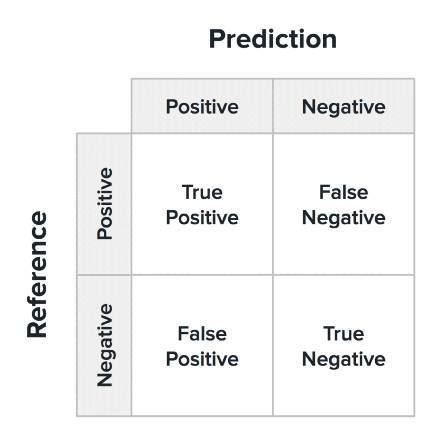 Prediction

Reference

| | Positive | Negative |
|---|---|---|
| Positive | True Positive | False Negative |
| Negative | False Positive | True Negative |